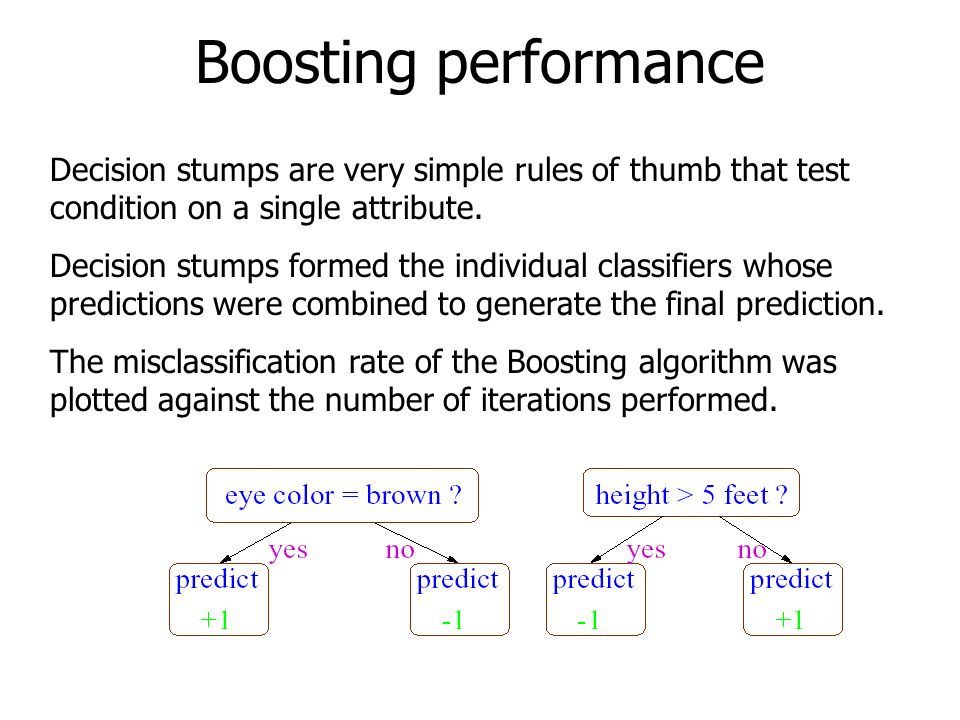 Boosting performance

Decision stumps are very simple rules of thumb that test condition on a single attribute.

Decision stumps formed the individual classifiers whose predictions were combined to generate the final prediction.

The misclassification rate of the Boosting algorithm was plotted against the number of iterations performed.

eye color = brown ?

yes

no

predict +1

predict -1

height > 5 feet ?

yes

no

predict -1

predict +1